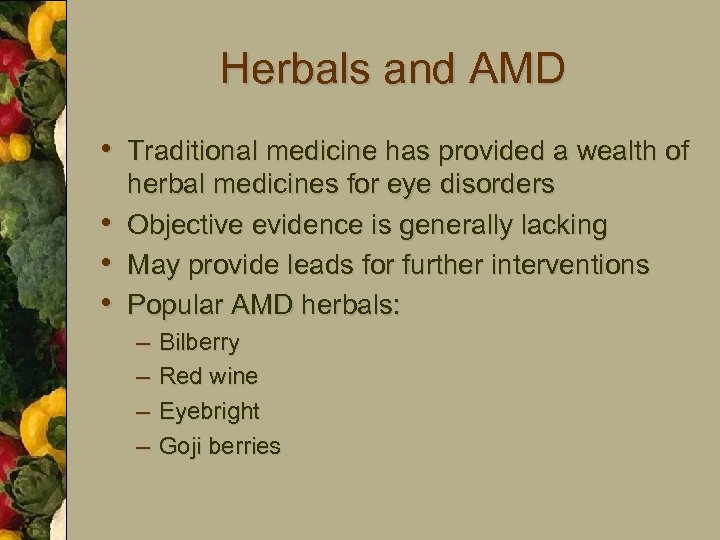 Herbals and AMD

• Traditional medicine has provided a wealth of herbal medicines for eye disorders
• Objective evidence is generally lacking
• May provide leads for further interventions
• Popular AMD herbals:
– Bilberry
– Red wine
– Eyebright
– Goji berries